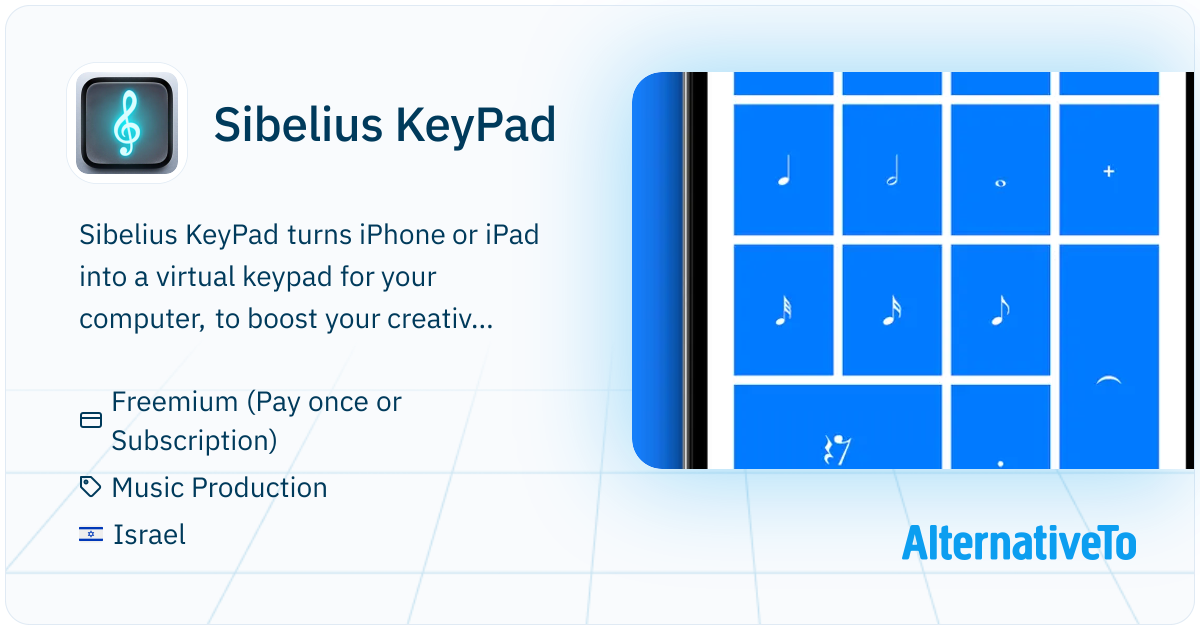 Sibelius KeyPad

Sibelius KeyPad turns iPhone or iPad into a virtual keypad for your computer, to boost your creativ...

Freemium (Pay once or Subscription)

Music Production

Israel

+

AlternativeTo